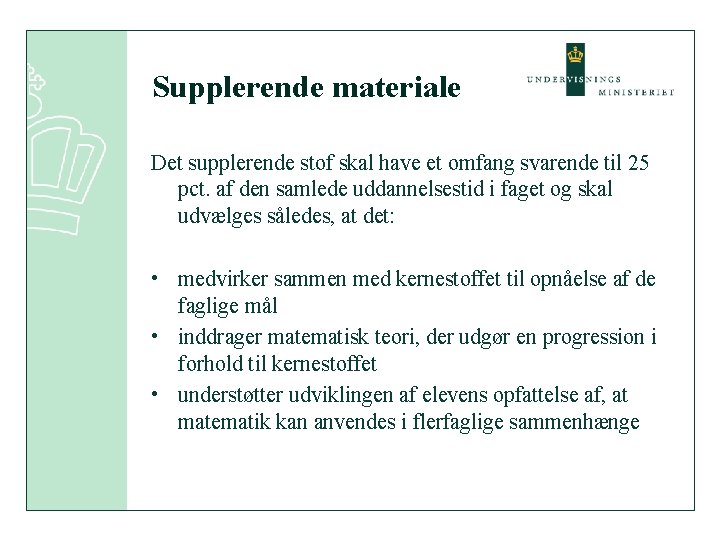 Supplerende materiale

UNDERVISNINGS MINISTERIET

Det supplerende stof skal have et omfang svarende til 25 pct. af den samlede uddannelsestid i faget og skal udvælges således, at det:

• medvirker sammen med kernestoffet til opnåelse af de faglige mål
• inddrager matematisk teori, der udgør en progression i forhold til kernestoffet
• understøtter udviklingen af elevens opfattelse af, at matematik kan anvendes i flerfaglige sammenhænge